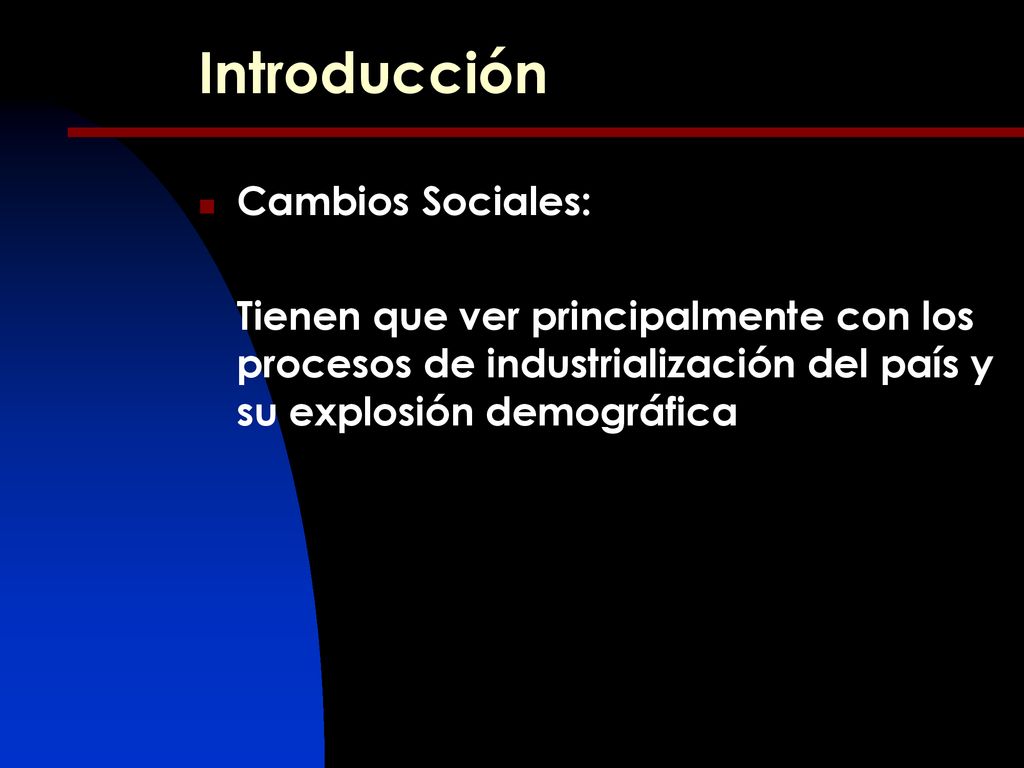 Introducción

Cambios Sociales:

Tienen que ver principalmente con los procesos de industrialización del país y su explosión demográfica